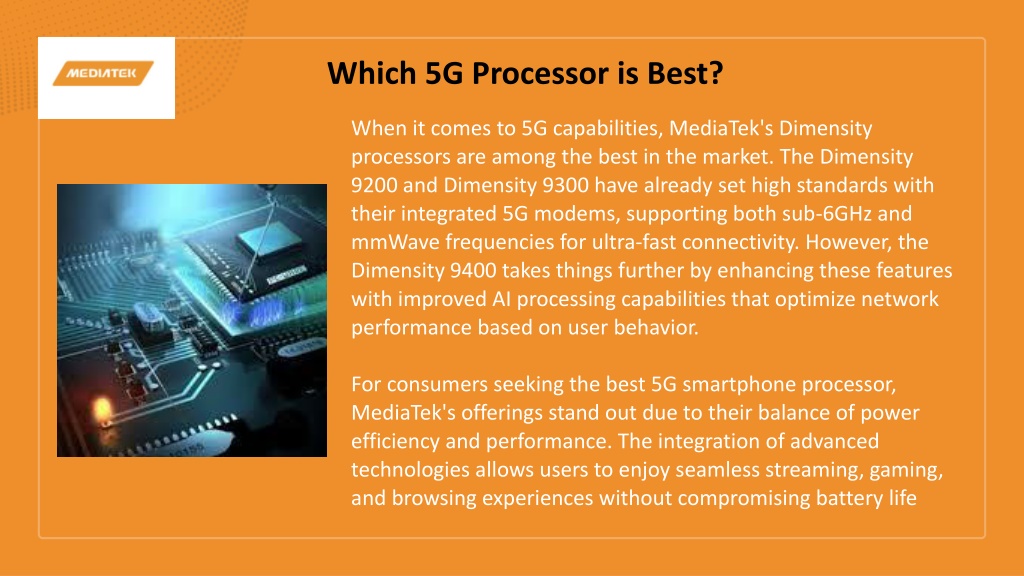 MEDIATEK

Which 5G Processor is Best?

When it comes to 5G capabilities, MediaTek's Dimensity processors are among the best in the market. The Dimensity 9200 and Dimensity 9300 have already set high standards with their integrated 5G modems, supporting both sub-6GHz and mmWave frequencies for ultra-fast connectivity. However, the Dimensity 9400 takes things further by enhancing these features with improved AI processing capabilities that optimize network performance based on user behavior.

For consumers seeking the best 5G smartphone processor, MediaTek's offerings stand out due to their balance of power efficiency and performance. The integration of advanced technologies allows users to enjoy seamless streaming, gaming, and browsing experiences without compromising battery life